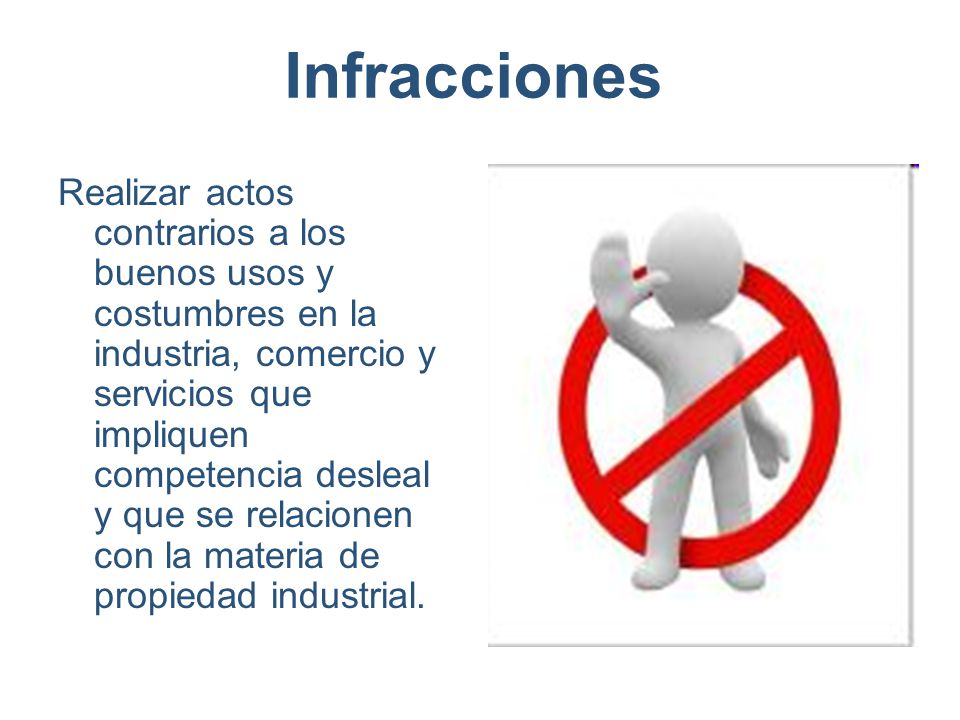 Infracciones

Realizar actos contrarios a los buenos usos y costumbres en la industria, comercio y servicios que impliquen competencia desleal y que se relacionen con la materia de propiedad industrial.